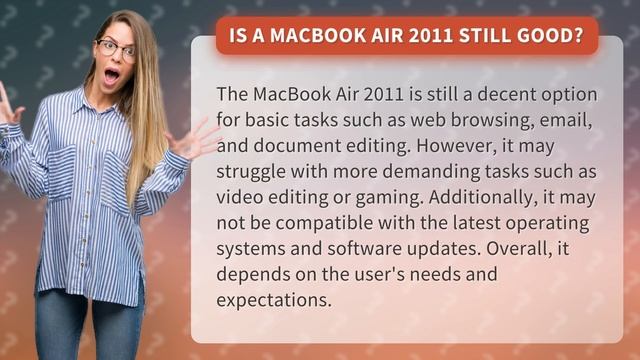 IS A MACBOOK AIR 2011 STILL GOOD?

The MacBook Air 2011 is still a decent option for basic tasks such as web browsing, email, and document editing. However, it may struggle with more demanding tasks such as video editing or gaming. Additionally, it may not be compatible with the latest operating systems and software updates. Overall, it depends on the user's needs and expectations.